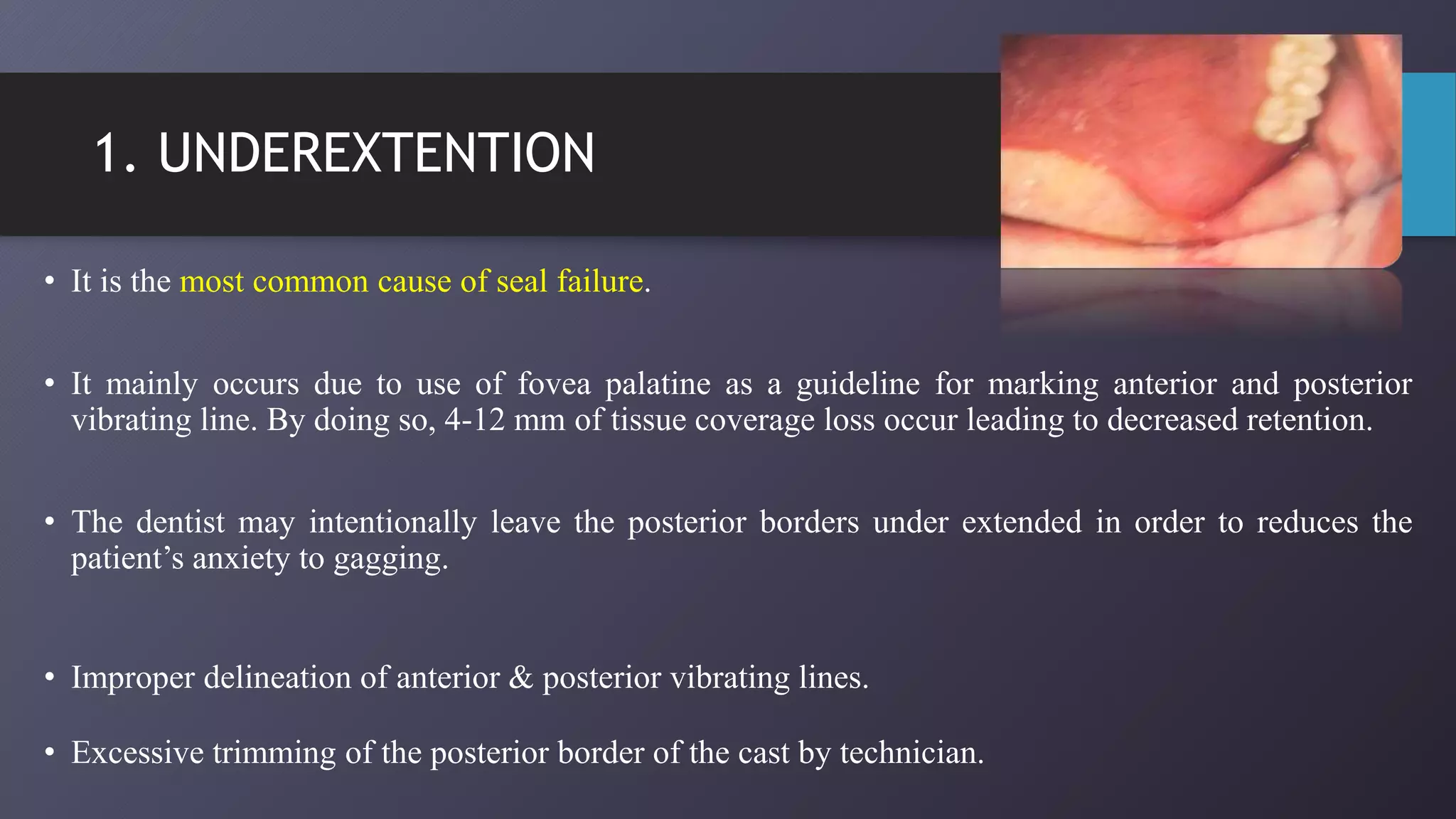 1. UNDEREXTENTION

• It is the most common cause of seal failure.

• It mainly occurs due to use of fovea palatine as a guideline for marking anterior and posterior vibrating line. By doing so, 4-12 mm of tissue coverage loss occur leading to decreased retention.

• The dentist may intentionally leave the posterior borders under extended in order to reduces the patient’s anxiety to gagging.

• Improper delineation of anterior & posterior vibrating lines.

• Excessive trimming of the posterior border of the cast by technician.